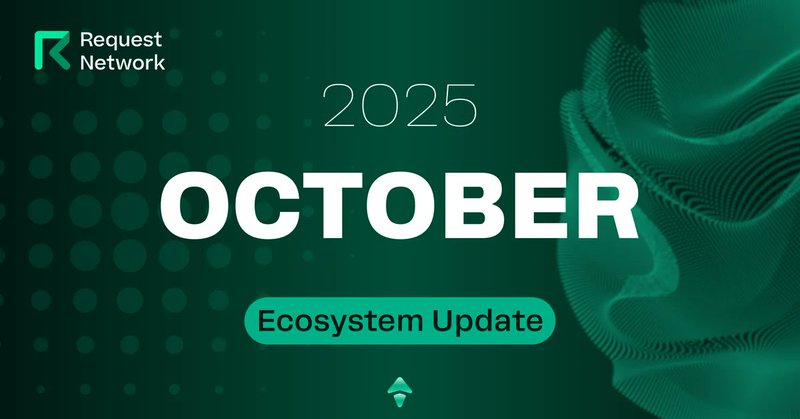 Request Network

2025

OCTOBER

Ecosystem Update